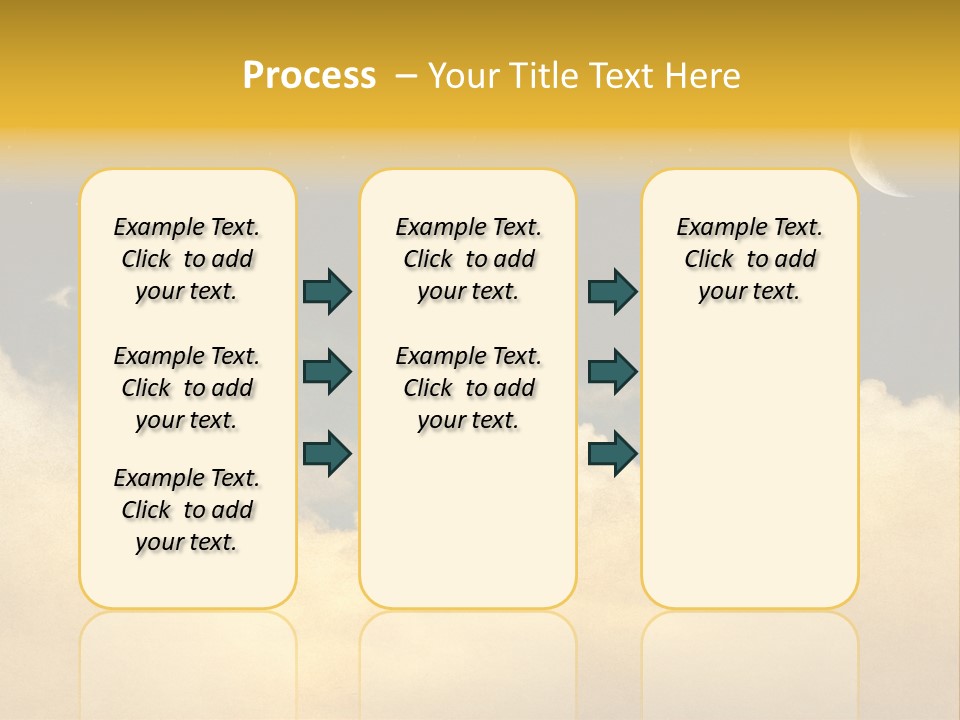 Process – Your Title Text Here

Example Text. Click to add your text.

Example Text. Click to add your text.

Example Text. Click to add your text.

Example Text. Click to add your text.

Example Text. Click to add your text.

Example Text. Click to add your text.